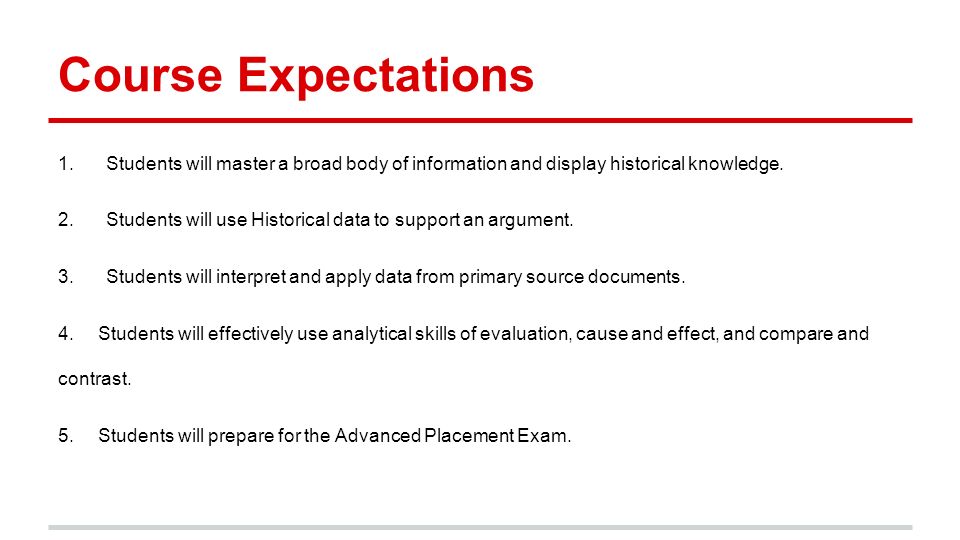 Course Expectations

1. Students will master a broad body of information and display historical knowledge.

2. Students will use Historical data to support an argument.

3. Students will interpret and apply data from primary source documents.

4. Students will effectively use analytical skills of evaluation, cause and effect, and compare and contrast.

5. Students will prepare for the Advanced Placement Exam.